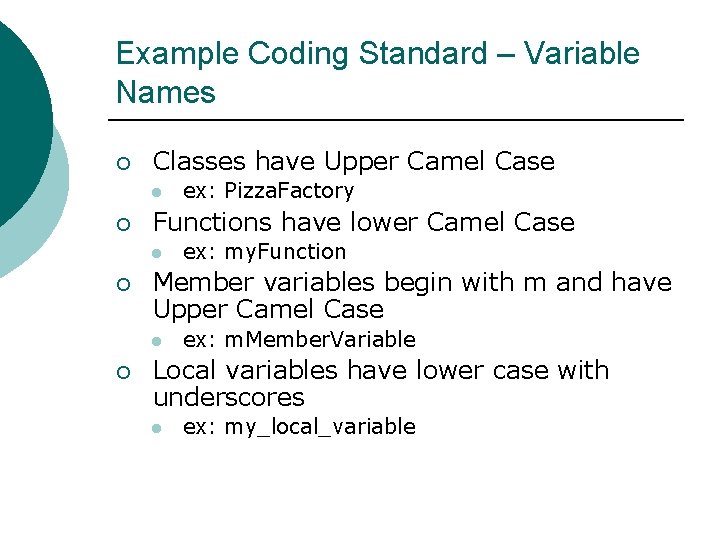 Example Coding Standard – Variable Names

- Classes have Upper Camel Case
  - ex: PizzaFactory
- Functions have lower Camel Case
  - ex: myFunction
- Member variables begin with m and have Upper Camel Case
  - ex: mMemberVariable
- Local variables have lower case with underscores
  - ex: my_local_variable